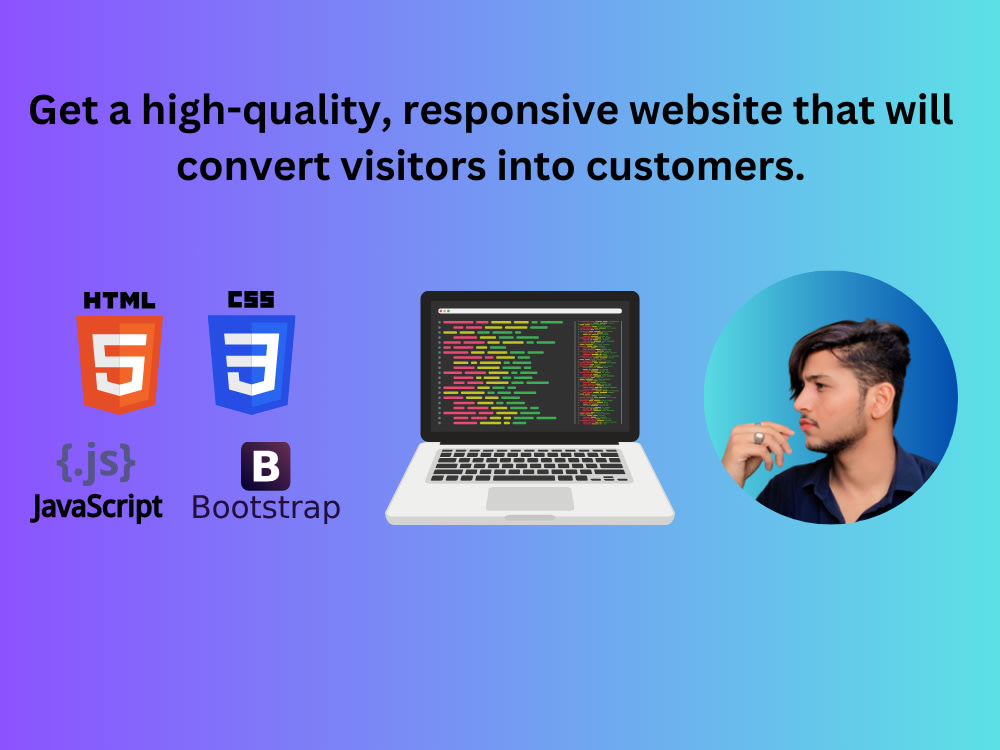 Get a high-quality, responsive website that will convert visitors into customers.

HTML
5
CSS
3
{.js}
JavaScript
B
Bootstrap